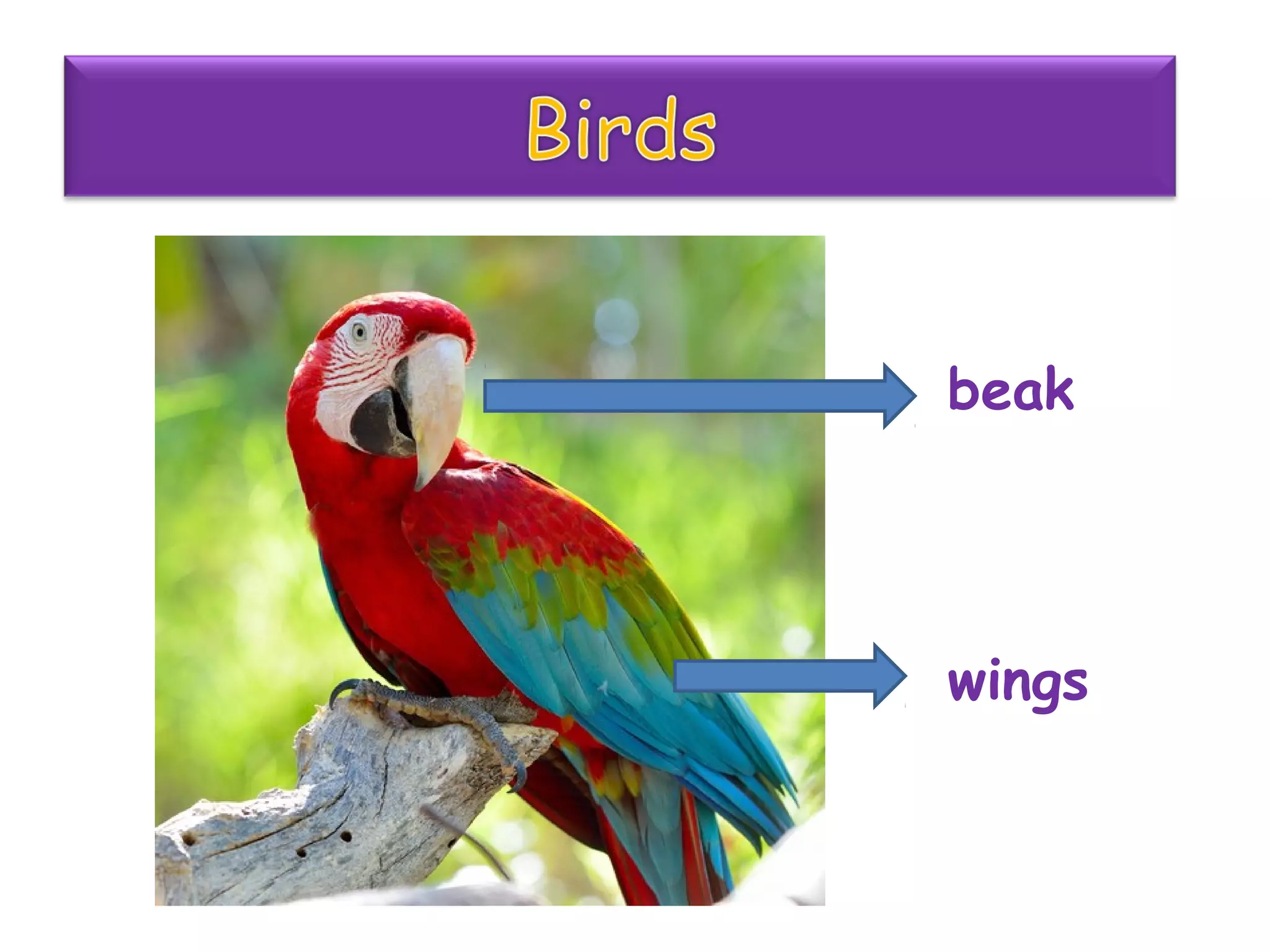 Birds

beak

wings